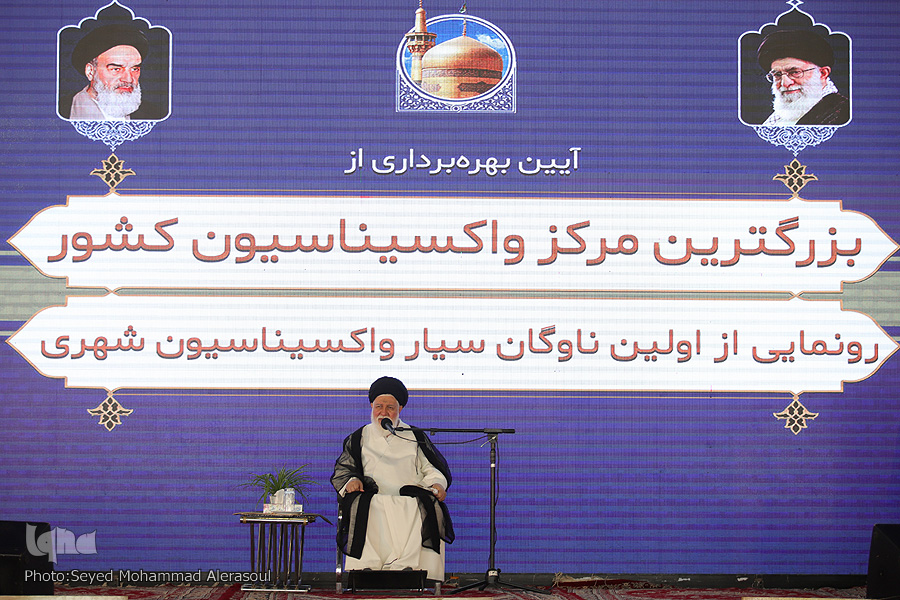 آیین بهره‌برداری از

بزرگترین مرکز واکسیناسیون کشور

رونمایی از اولین ناوگان سیار واکسیناسیون شهری

iqna

Photo:Seyed Mohammad Alerasoul